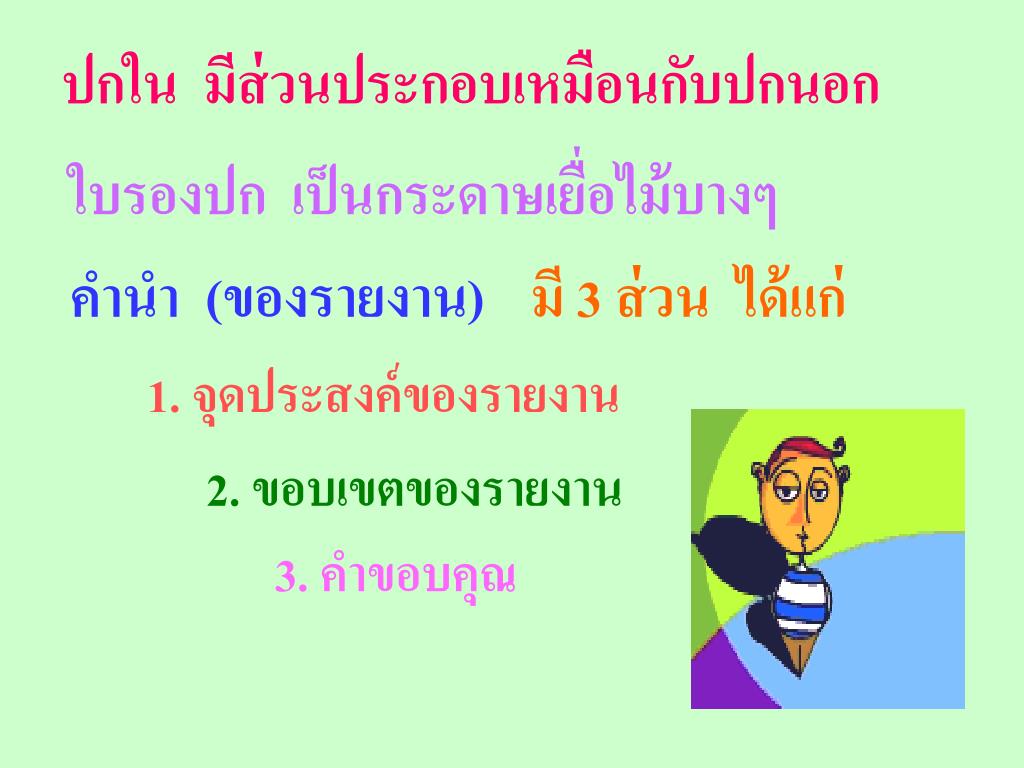 ปกใน มีส่วนประกอบเหมือนกับปกนอก

ใบรองปก เป็นกระดาษเยื่อไม้บางๆ

คำนำ (ของรายงาน) มี 3 ส่วน ได้แก่

1. จุดประสงค์ของรายงาน

2. ขอบเขตของรายงาน

3. คำขอบคุณ